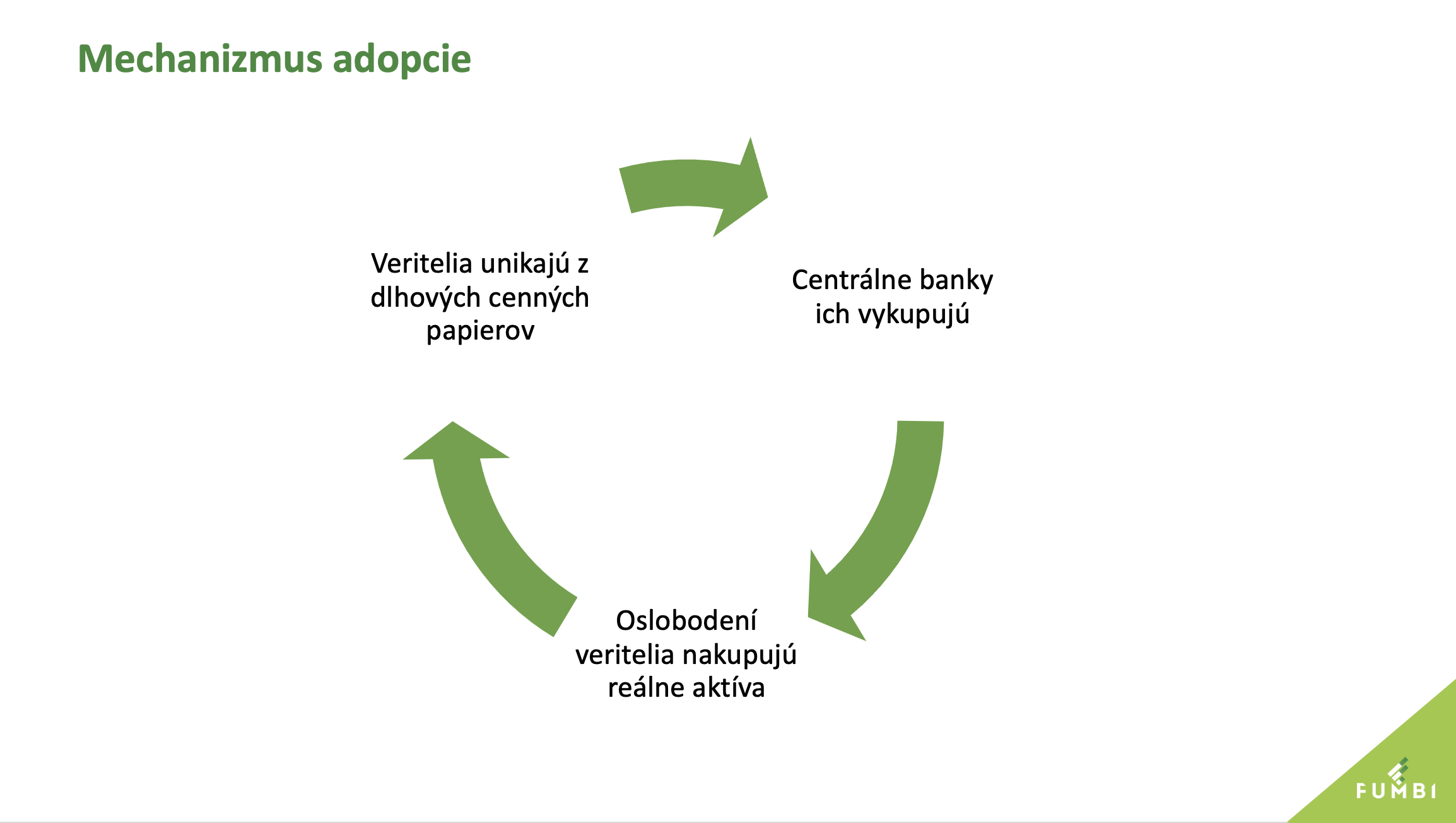 Mechanizmus adopcie

Veritelia unikajú z dlhových cenných papierov

Centrálne banky ich vykupujú

Oslobodení veritelia nakupujú reálne aktíva

FUMBI